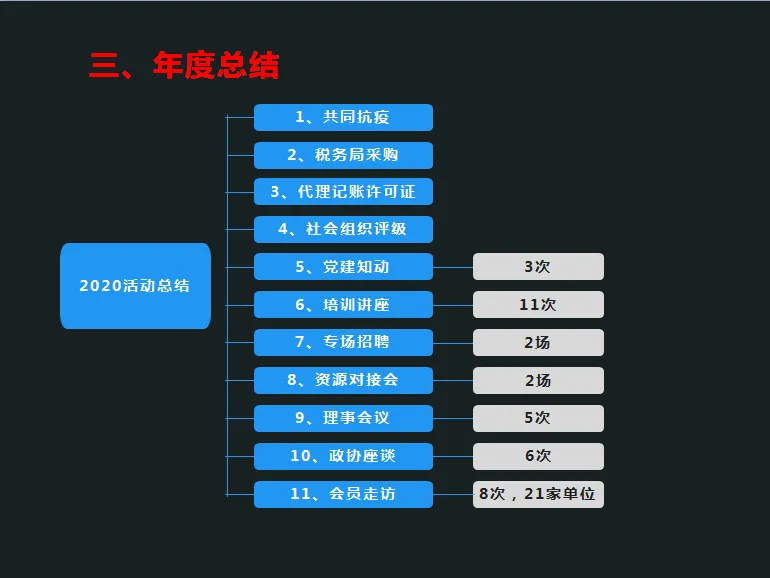 三、年度总结

2020活动总结

1、共同抗疫
2、税务局采购
3、代理记账许可证
4、社会组织评级
5、党建知动 3次
6、培训讲座 11次
7、专场招聘 2场
8、资源对接会 2场
9、理事会议 5次
10、政协座谈 6次
11、会员走访 8次，21家单位